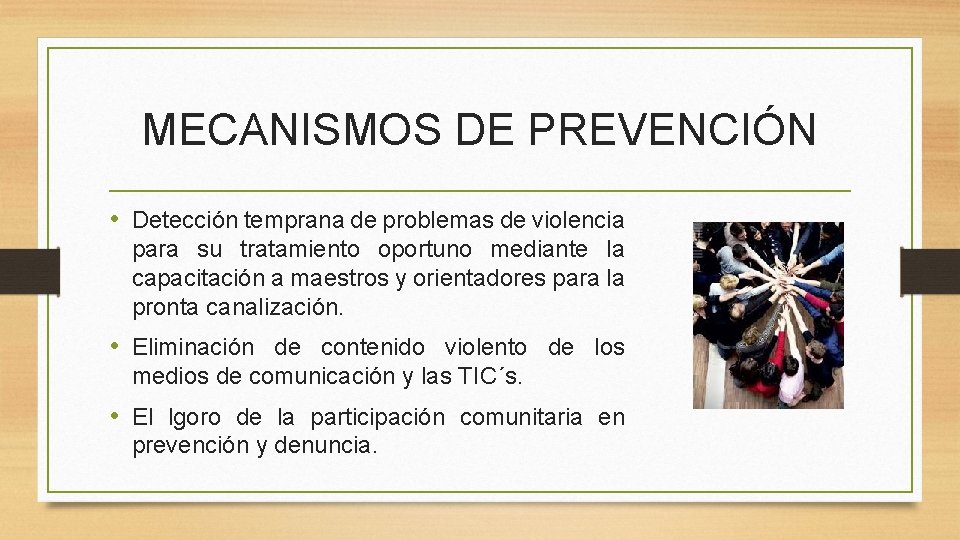 MECANISMOS DE PREVENCIÓN

• Detección temprana de problemas de violencia para su tratamiento oportuno mediante la capacitación a maestros y orientadores para la pronta canalización.

• Eliminación de contenido violento de los medios de comunicación y las TIC´s.

• El lgoro de la participación comunitaria en prevención y denuncia.